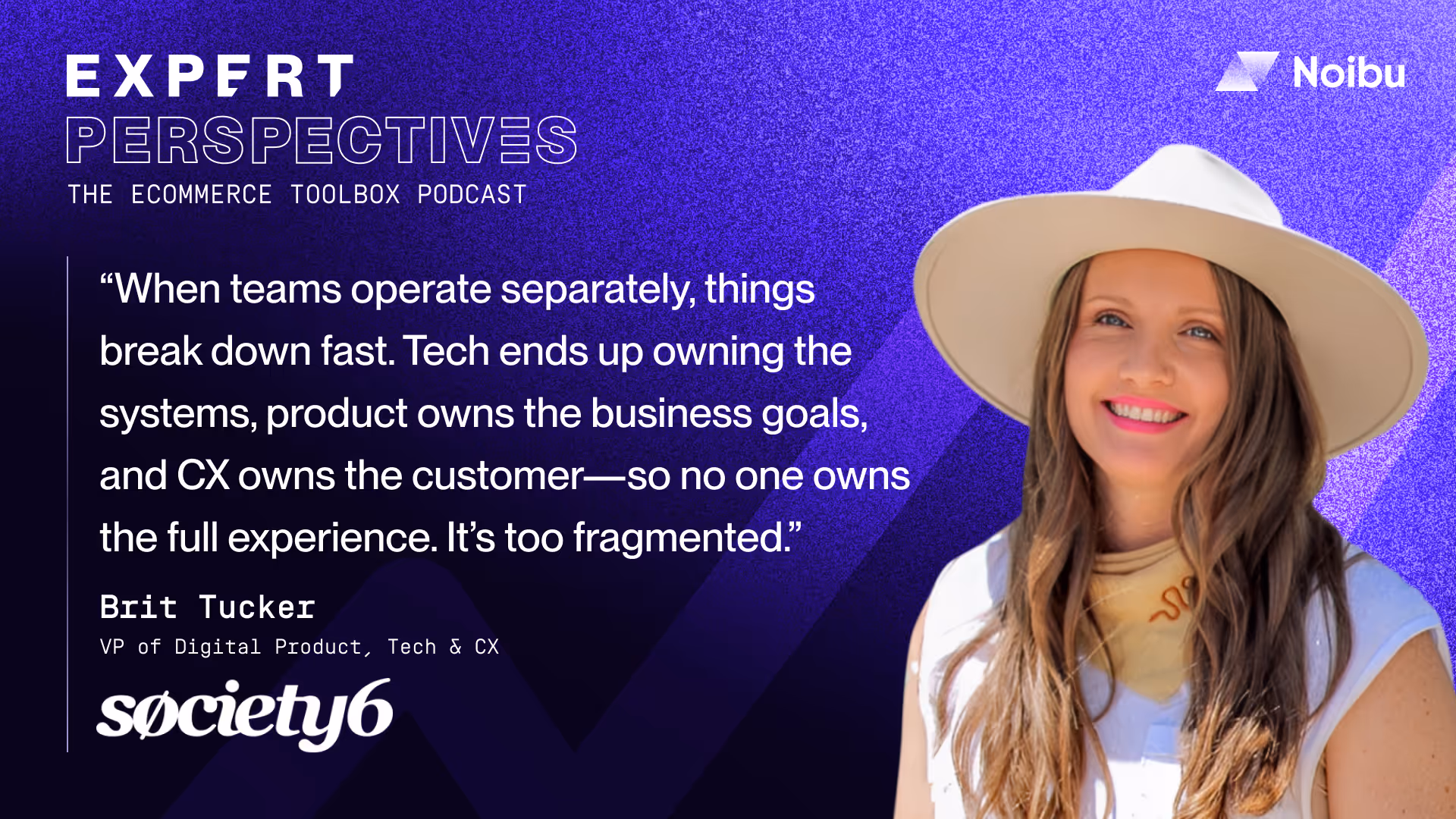 EXPERT PERSPECTIVES
THE ECOMMERCE TOOLBOX PODCAST

Noibu

“When teams operate separately, things break down fast. Tech ends up owning the systems, product owns the business goals, and CX owns the customer—so no one owns the full experience. It’s too fragmented.”

Brit Tucker
VP of Digital Product, Tech & CX

søciety6